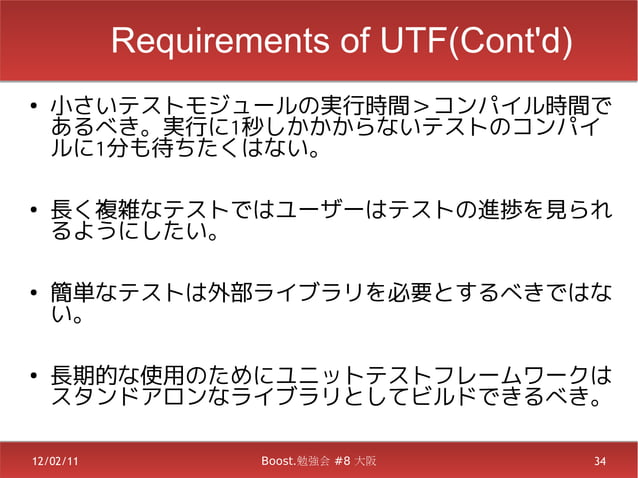 Requirements of UTF(Cont'd)

• 小さいテストモジュールの実行時間＞コンパイル時間であるべき。実行に1秒しかかからないテストのコンパイルに1分も待ちたくはない。

• 長く複雑なテストではユーザーはテストの進捗を見られるようにしたい。

• 簡単なテストは外部ライブラリを必要とするべきではない。

• 長期的な使用のためにユニットテストフレームワークはスタンドアロンなライブラリとしてビルドできるべき。

12/02/11

Boost.勉強会 #8 大阪

34